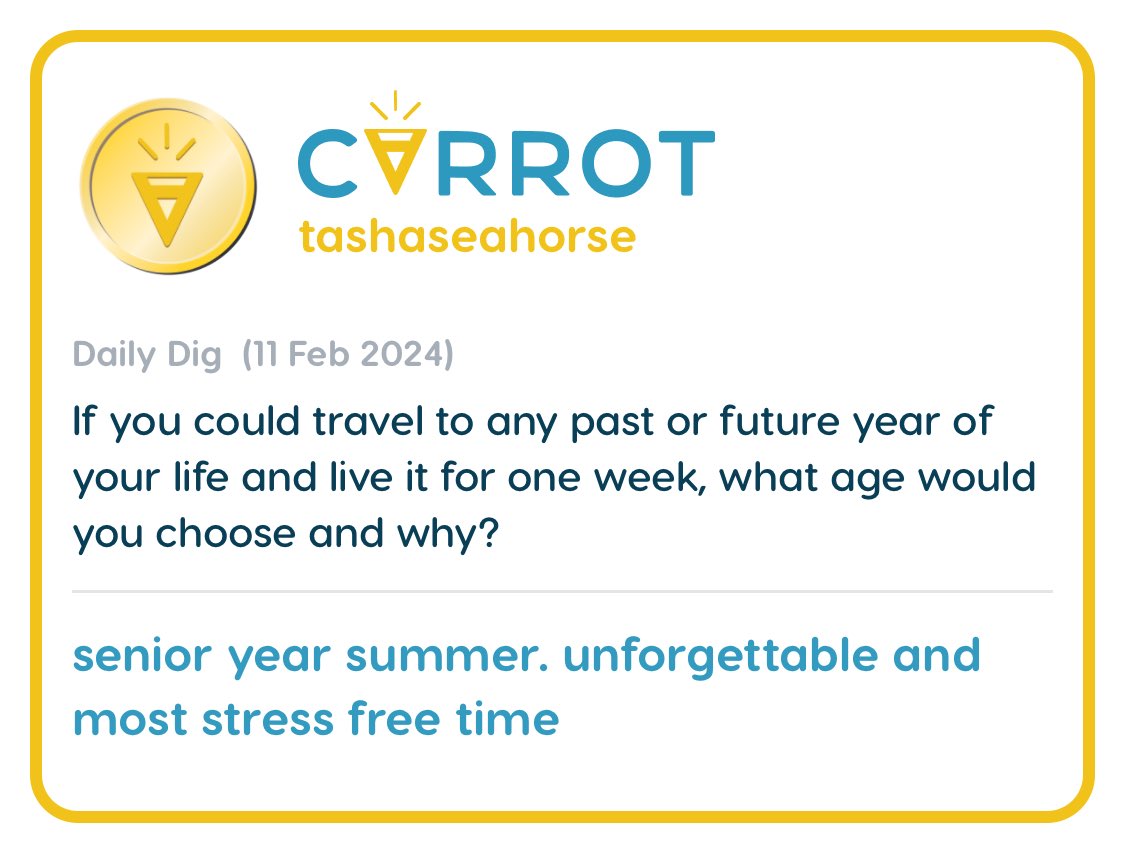 CARROT
tashaseahorse

Daily Dig (11 Feb 2024)

If you could travel to any past or future year of your life and live it for one week, what age would you choose and why?

senior year summer. unforgettable and most stress free time